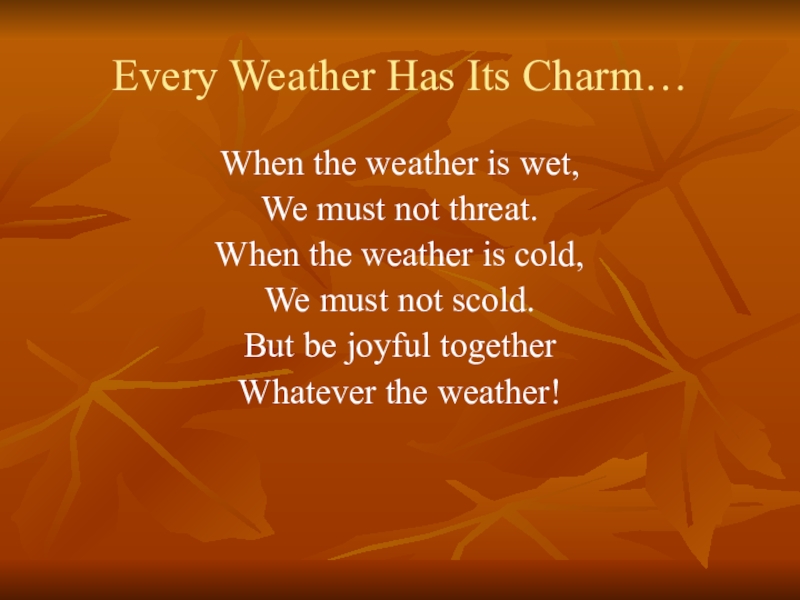 Every Weather Has Its Charm…

When the weather is wet,
We must not threat.
When the weather is cold,
We must not scold.
But be joyful together
Whatever the weather!